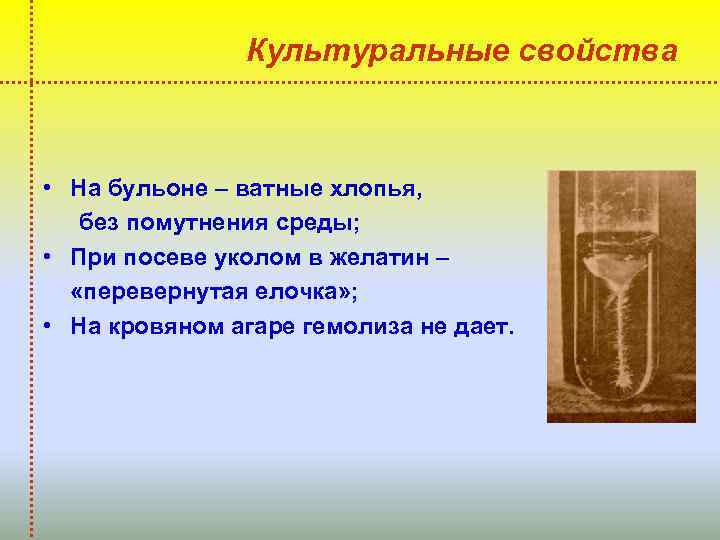 Культуральные свойства

• На бульоне – ватные хлопья, без помутнения среды;
• При посеве уколом в желатин – «перевернутая елочка»;
• На кровяном агаре гемолиза не дает.